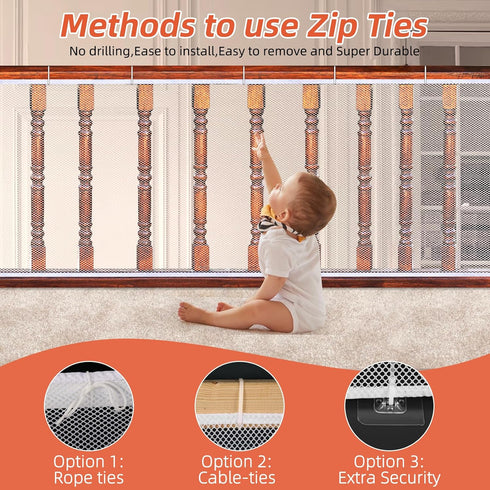 Methods to use Zip Ties

No drilling,Ease to install,Easy to remove and Super Durable

Option 1:
Rope ties

Option 2:
Cable-ties

Option 3:
Extra Security